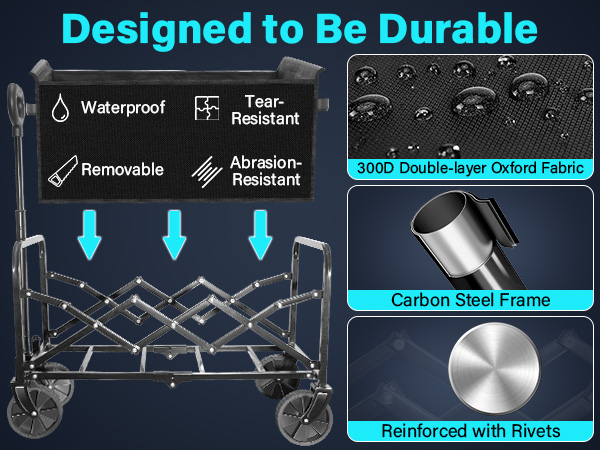 Designed to Be Durable

Waterproof

Tear-Resistant

Removable

Abrasion-Resistant

300D Double-layer Oxford Fabric

Carbon Steel Frame

Reinforced with Rivets